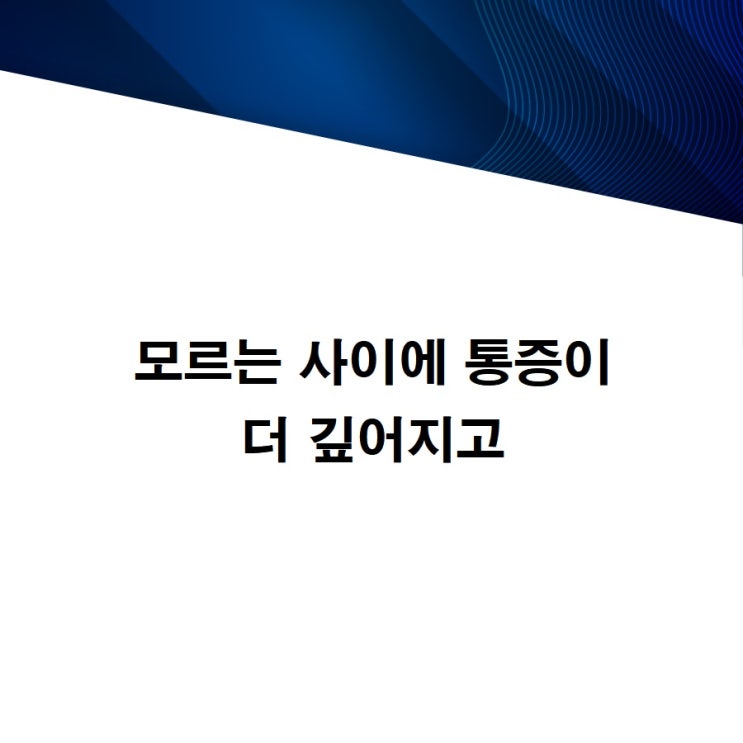 모르는 사이에 통증이
더 깊어지고